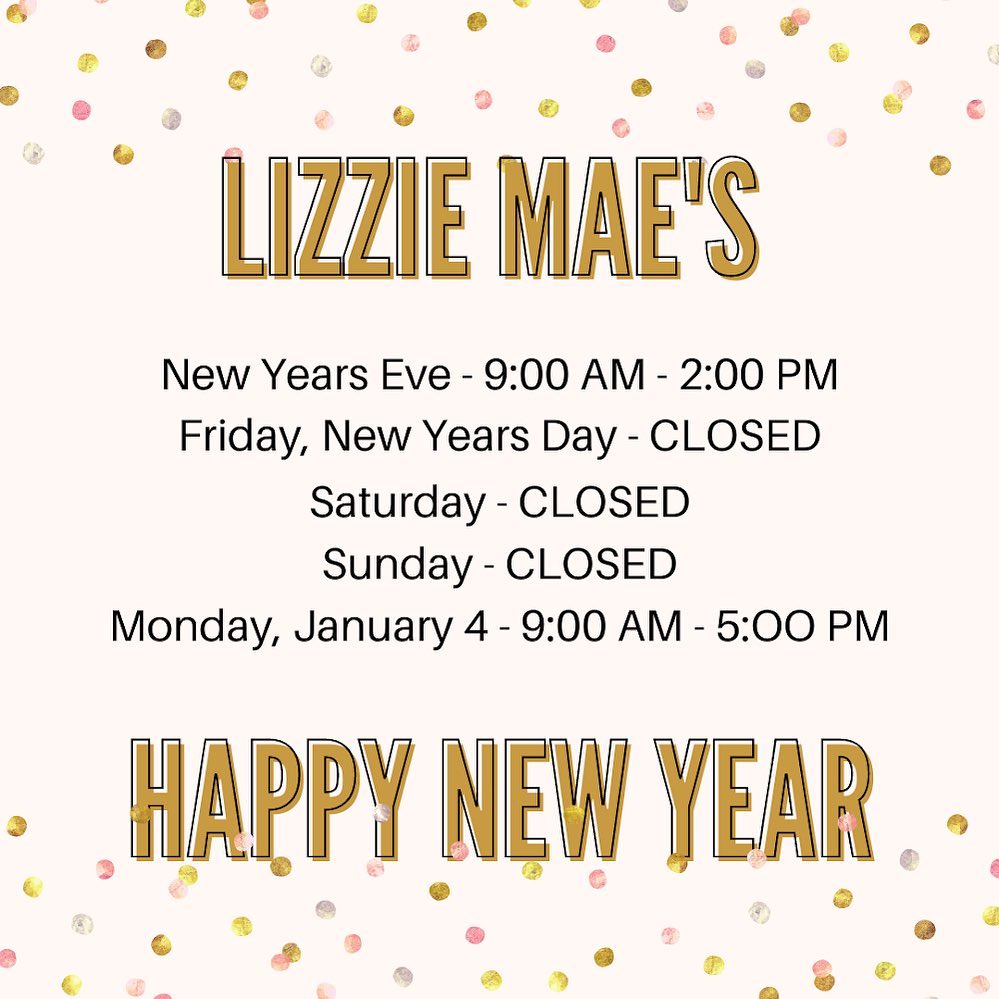 LIZZIE MAE'S

New Years Eve - 9:00 AM - 2:00 PM
Friday, New Years Day - CLOSED
Saturday - CLOSED
Sunday - CLOSED
Monday, January 4 - 9:00 AM - 5:OO PM

HAPPY NEW YEAR